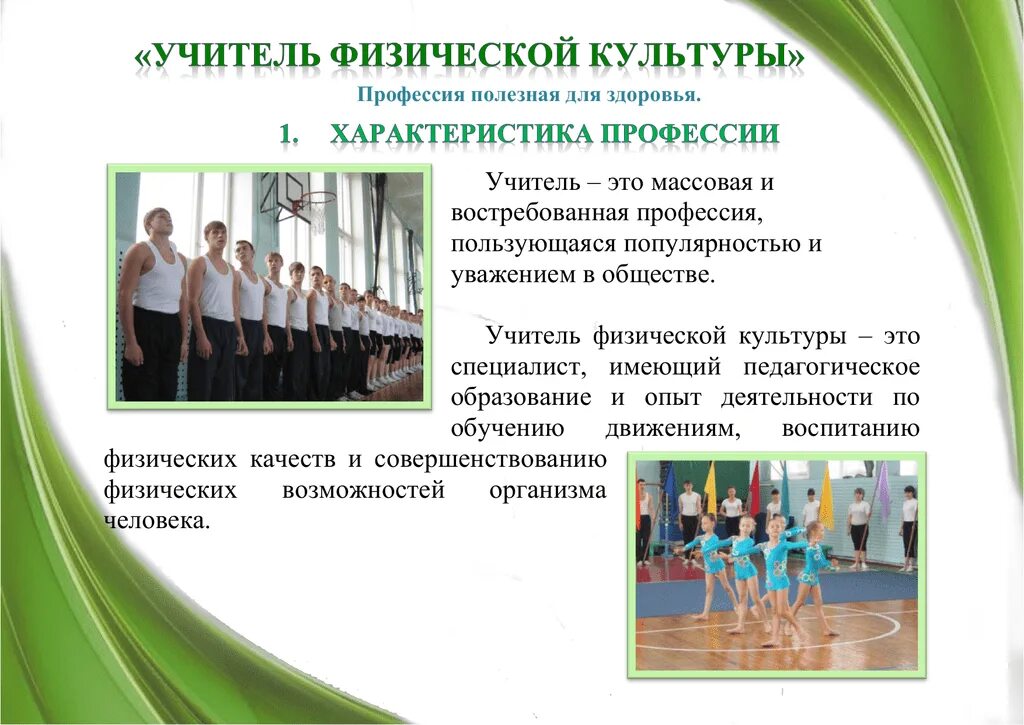 «УЧИТЕЛЬ ФИЗИЧЕСКОЙ КУЛЬТУРЫ»

Профессия полезная для здоровья.

1. ХАРАКТЕРИСТИКА ПРОФЕССИИ

Учитель – это массовая и востребованная профессия, пользующаяся популярностью и уважением в обществе.

Учитель физической культуры – это специалист, имеющий педагогическое образование и опыт деятельности по обучению движениям, воспитанию физических качеств и совершенствованию физических возможностей организма человека.